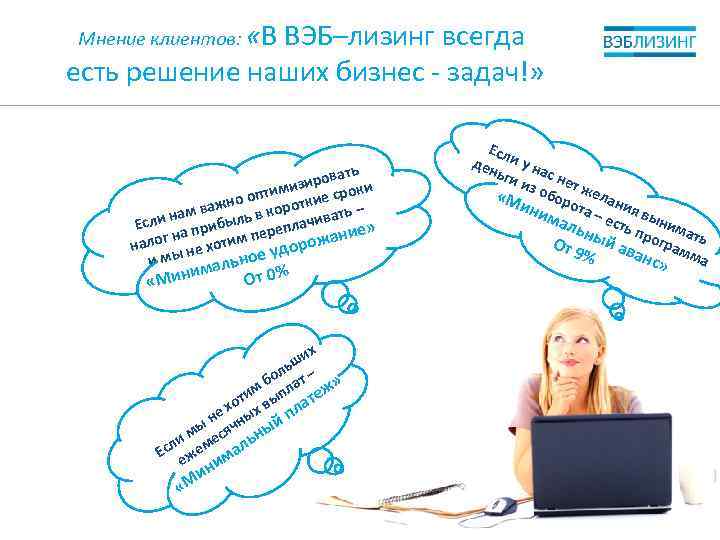 Мнение клиентов: «В ВЭБ–лизинг всегда есть решение наших бизнес - задач!»

ВЭБЛИЗИНГ

Если нам важно оптимизировать налог на прибыль в короткие сроки и мы не хотим переплачивать – «Минимальное удорожание» От 0%

Если у нас нет желания вынимать деньги из оборота – есть программа «Минимальный аванс» От 9%

Если мы не хотим больших ежемесячных выплат – «Минимальный платеж»